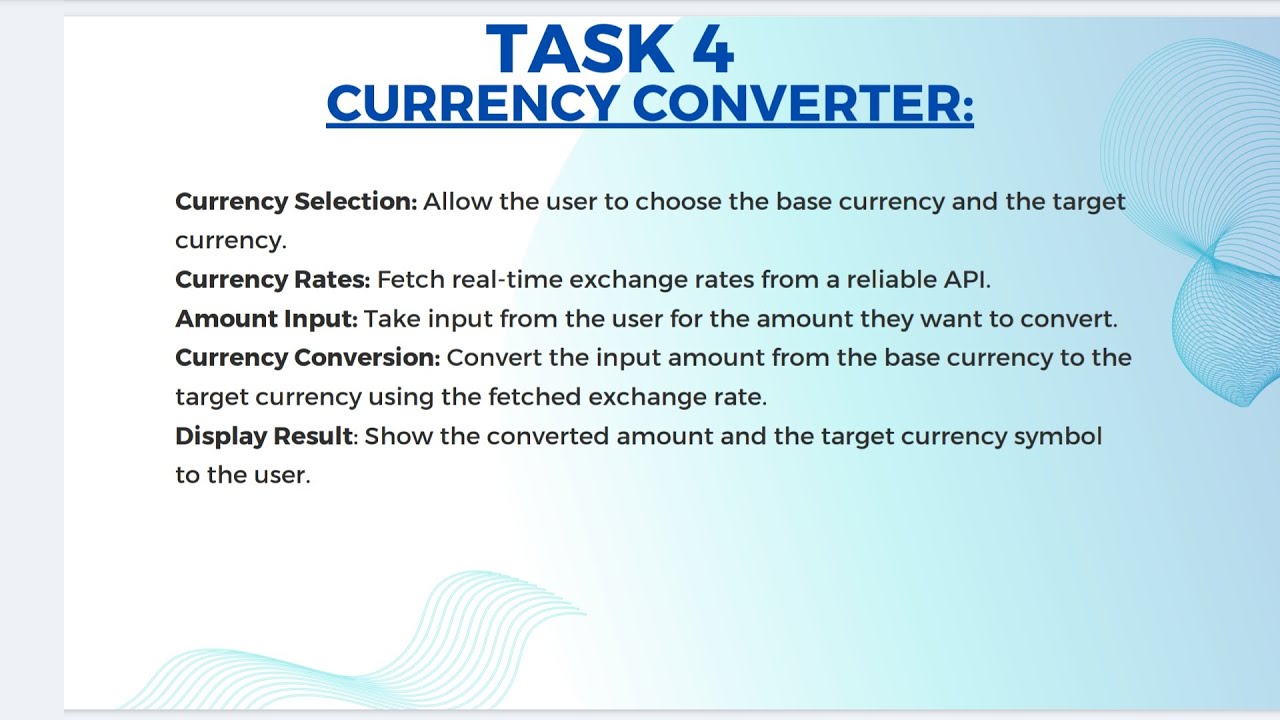 TASK 4
CURRENCY CONVERTER:

Currency Selection: Allow the user to choose the base currency and the target currency.
Currency Rates: Fetch real-time exchange rates from a reliable API.
Amount Input: Take input from the user for the amount they want to convert.
Currency Conversion: Convert the input amount from the base currency to the target currency using the fetched exchange rate.
Display Result: Show the converted amount and the target currency symbol to the user.